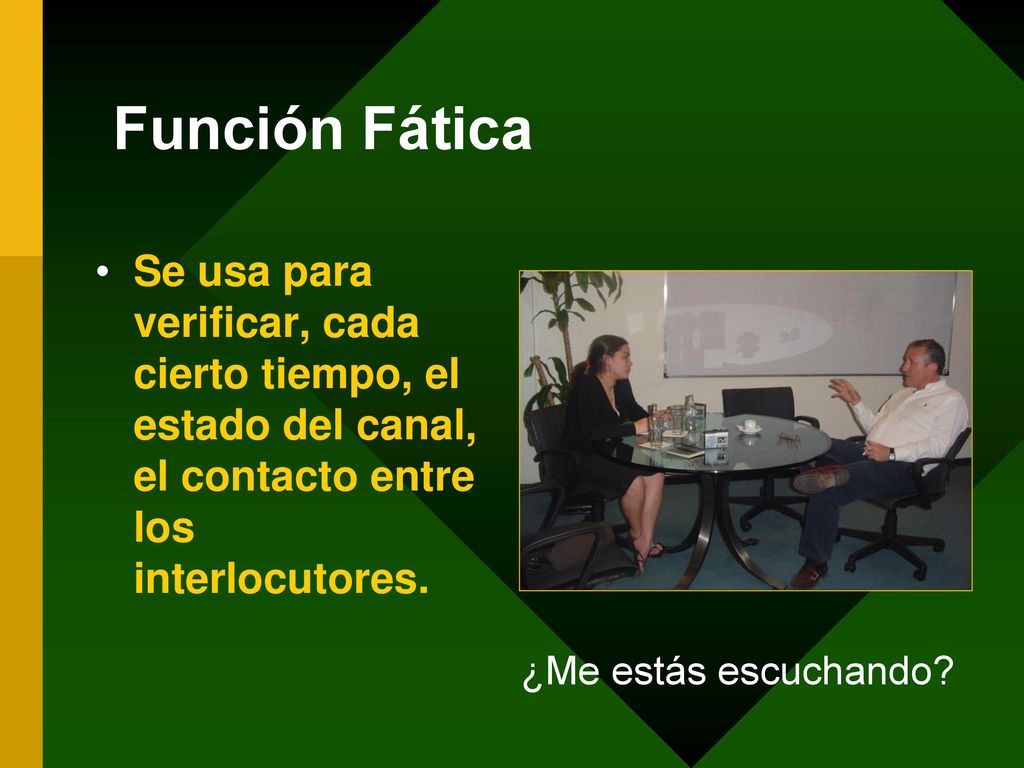 Función Fática

• Se usa para verificar, cada cierto tiempo, el estado del canal, el contacto entre los interlocutores.

¿Me estás escuchando?